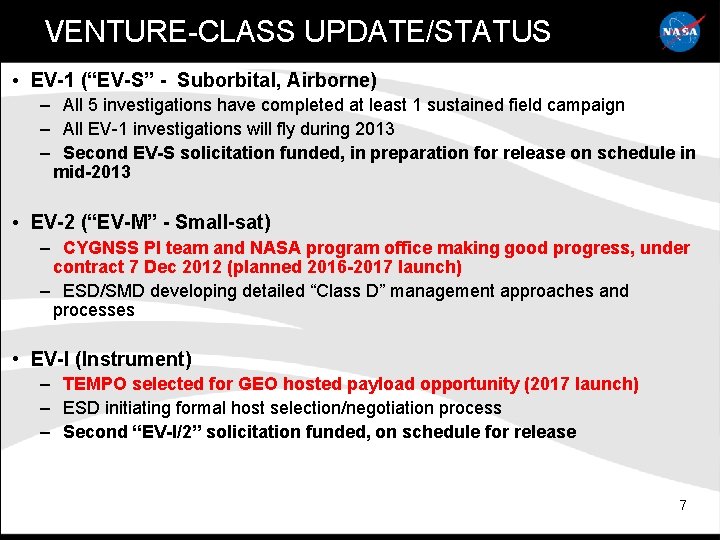 VENTURE-CLASS UPDATE/STATUS

NASA

• EV-1 ("EV-S" - Suborbital, Airborne)
– All 5 investigations have completed at least 1 sustained field campaign
– All EV-1 investigations will fly during 2013
– Second EV-S solicitation funded, in preparation for release on schedule in mid-2013

• EV-2 ("EV-M" - Small-sat)
– CYGNSS PI team and NASA program office making good progress, under contract 7 Dec 2012 (planned 2016-2017 launch)
– ESD/SMD developing detailed "Class D" management approaches and processes

• EV-I (Instrument)
– TEMPO selected for GEO hosted payload opportunity (2017 launch)
– ESD initiating formal host selection/negotiation process
– Second "EV-I/2" solicitation funded, on schedule for release

7